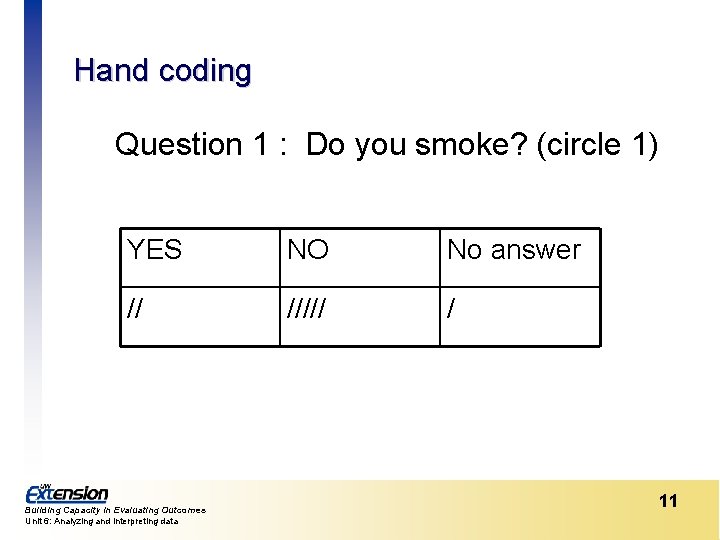 Hand coding

Question 1 : Do you smoke? (circle 1)

| YES | NO | No answer |
|---|---|---|
| // | ///// | / |

UW Extension
Building Capacity in Evaluating Outcomes
Unit 6: Analyzing and interpreting data

11